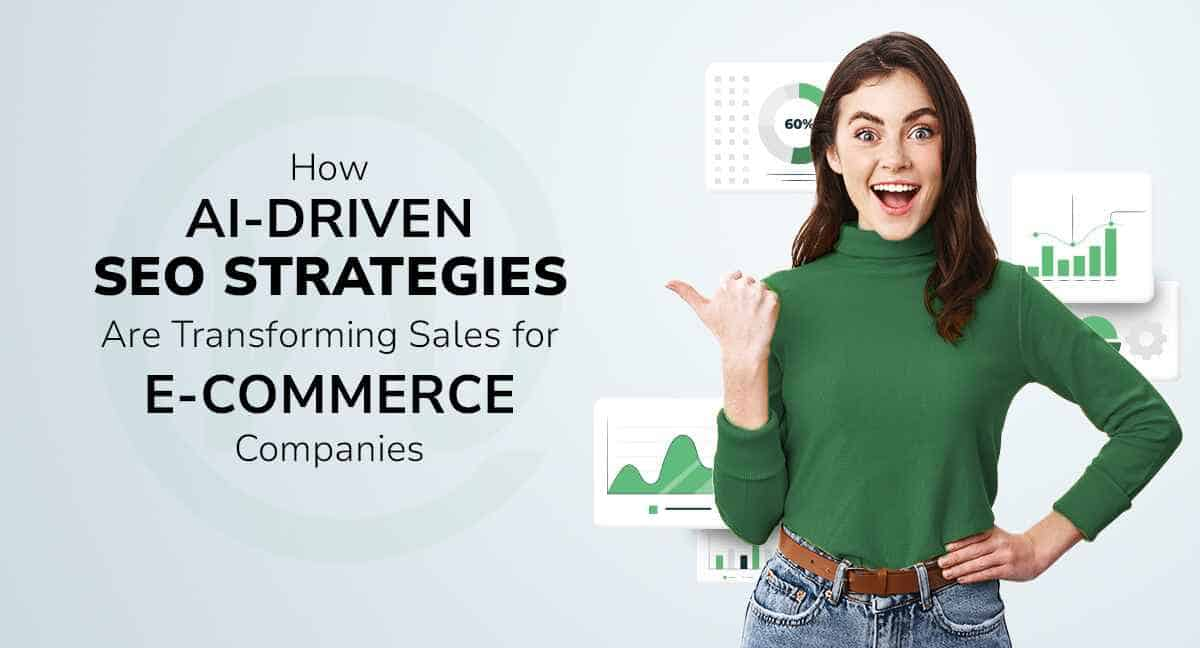 How
AI-DRIVEN
SEO STRATEGIES
Are Transforming Sales for
E-COMMERCE
Companies

60%